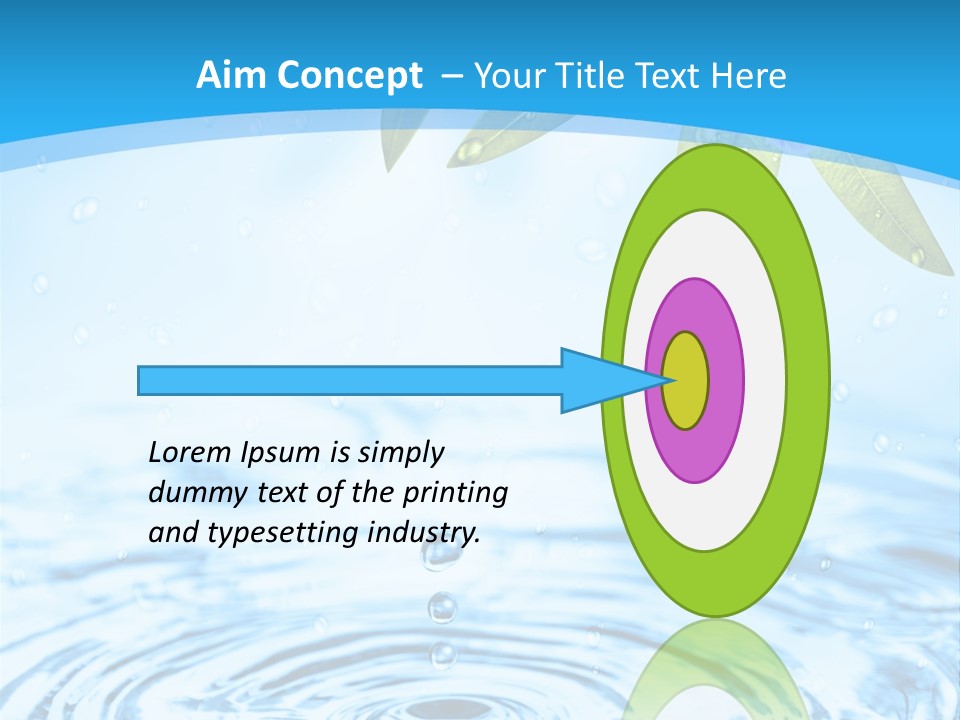 Aim Concept – Your Title Text Here

Lorem Ipsum is simply dummy text of the printing and typesetting industry.